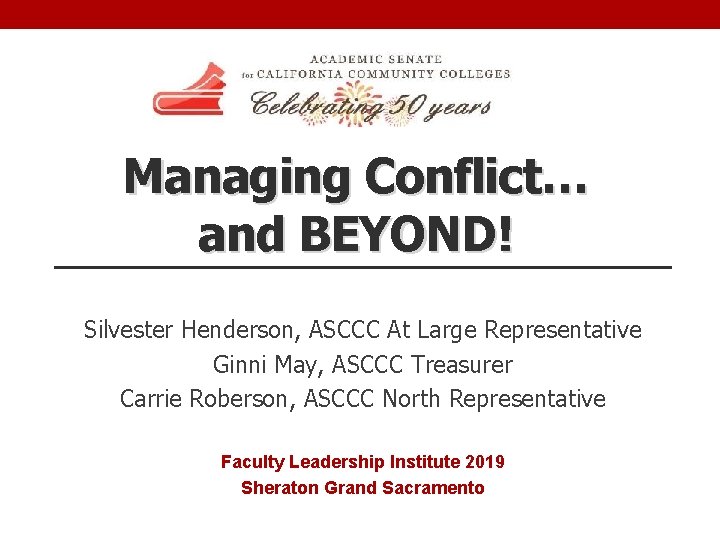 ACADEMIC SENATE
for CALIFORNIA COMMUNITY COLLEGES
Celebrating 50 years

Managing Conflict… and BEYOND!

Silvester Henderson, ASCCC At Large Representative
Ginni May, ASCCC Treasurer
Carrie Roberson, ASCCC North Representative

Faculty Leadership Institute 2019
Sheraton Grand Sacramento